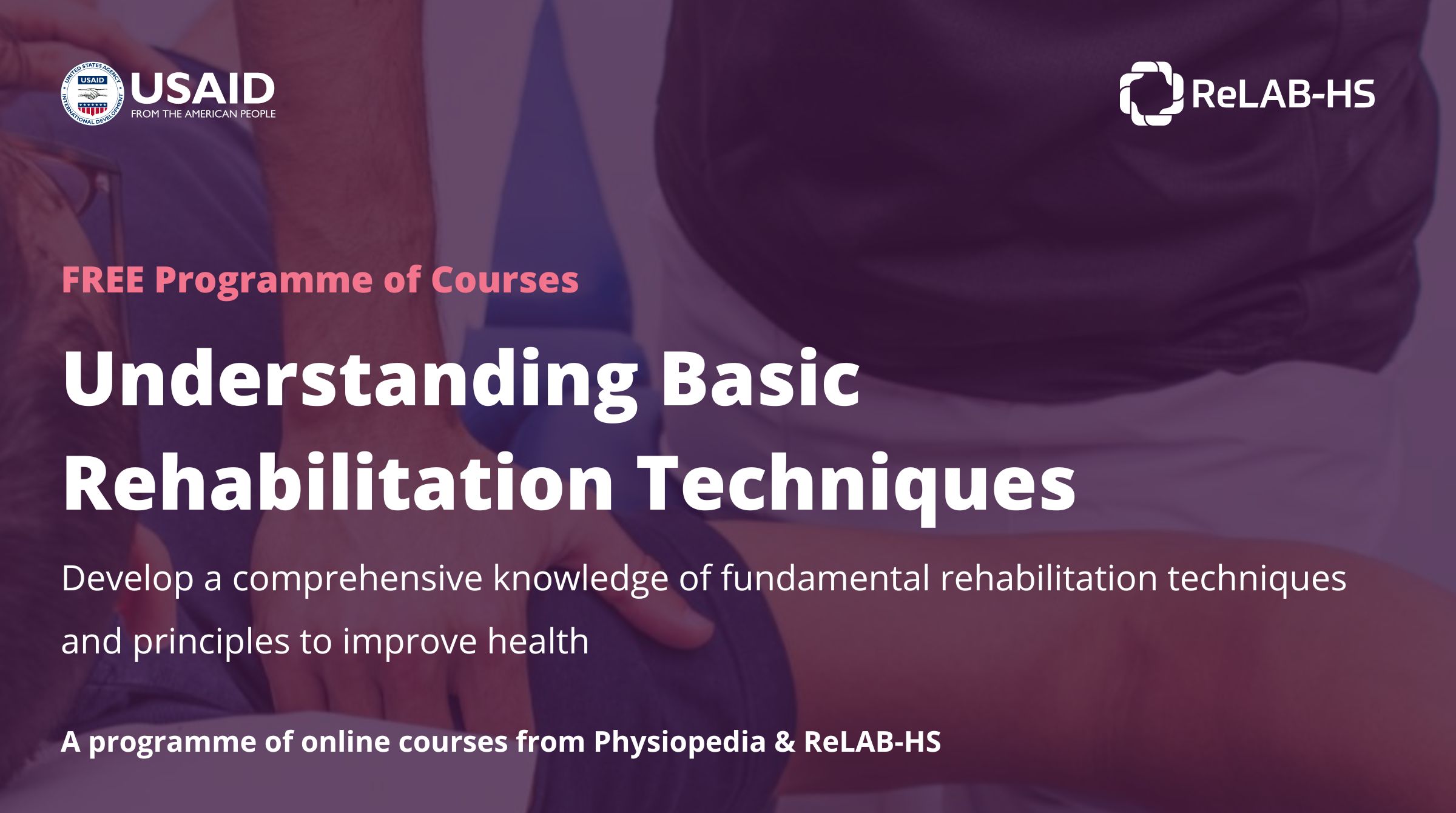 UNITED STATES AGENCY INTERNATIONAL DEVELOPMENT USAID

USAID
FROM THE AMERICAN PEOPLE

ReLAB-HS

FREE Programme of Courses

Understanding Basic Rehabilitation Techniques

Develop a comprehensive knowledge of fundamental rehabilitation techniques and principles to improve health

A programme of online courses from Physiopedia & ReLAB-HS